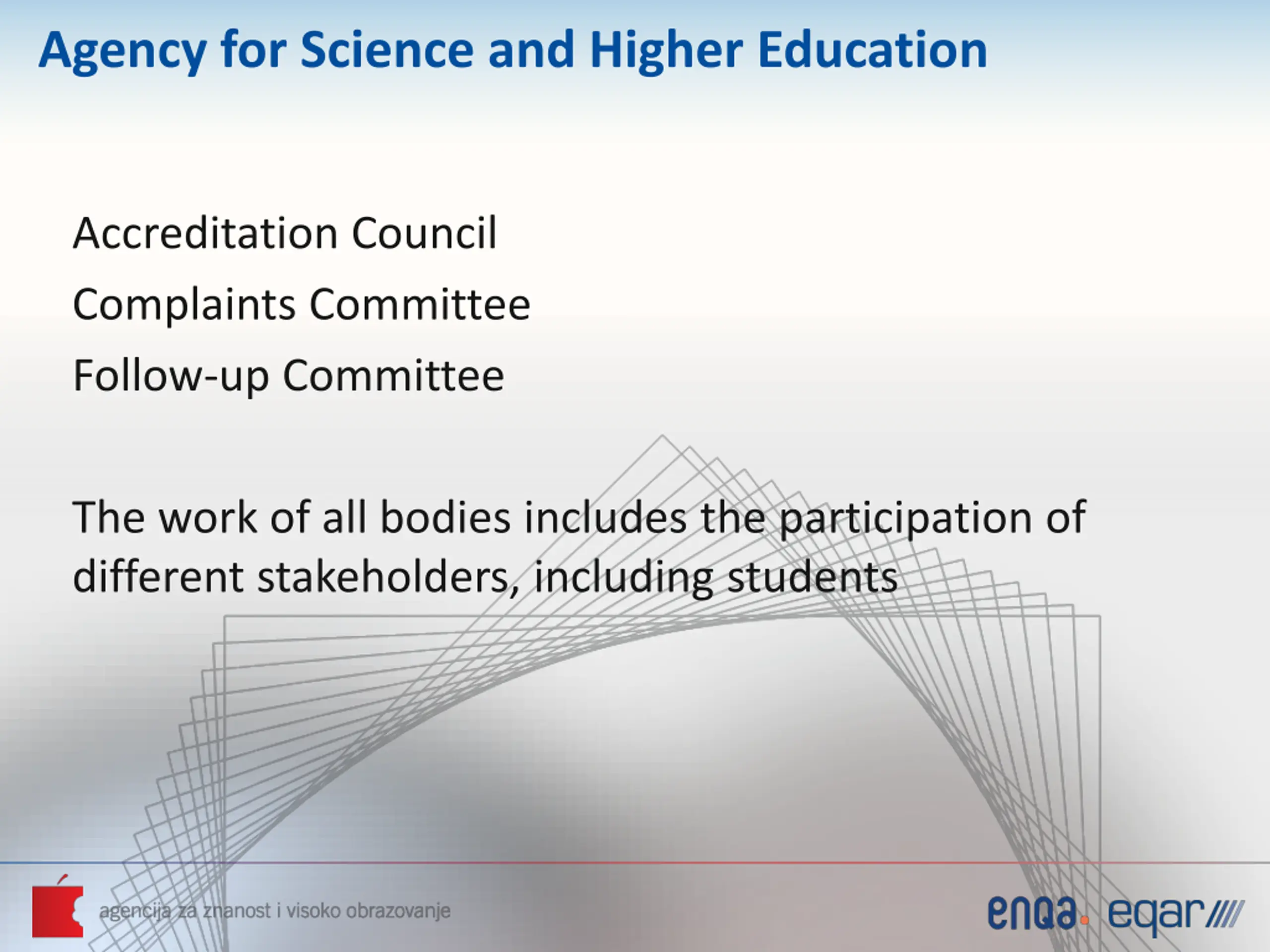 Agency for Science and Higher Education

Accreditation Council

Complaints Committee

Follow-up Committee

The work of all bodies includes the participation of different stakeholders, including students

agencija za znanost i visoko obrazovanje

enqa. eqar////